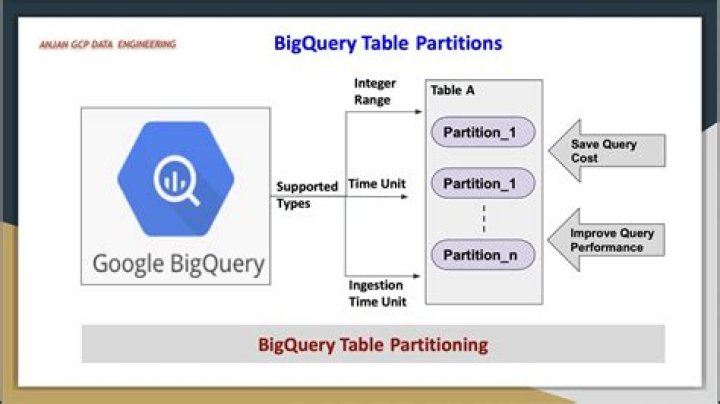 ANJAN GCP DATA ENGINEERING

BigQuery Table Partitions

Google BigQuery

Supported Types

Integer Range

Time Unit

Ingestion Time Unit

Table A

Partition_1

Partition_1

Partition_n

Save Query Cost

Improve Query Performance

BigQuery Table Partitioning